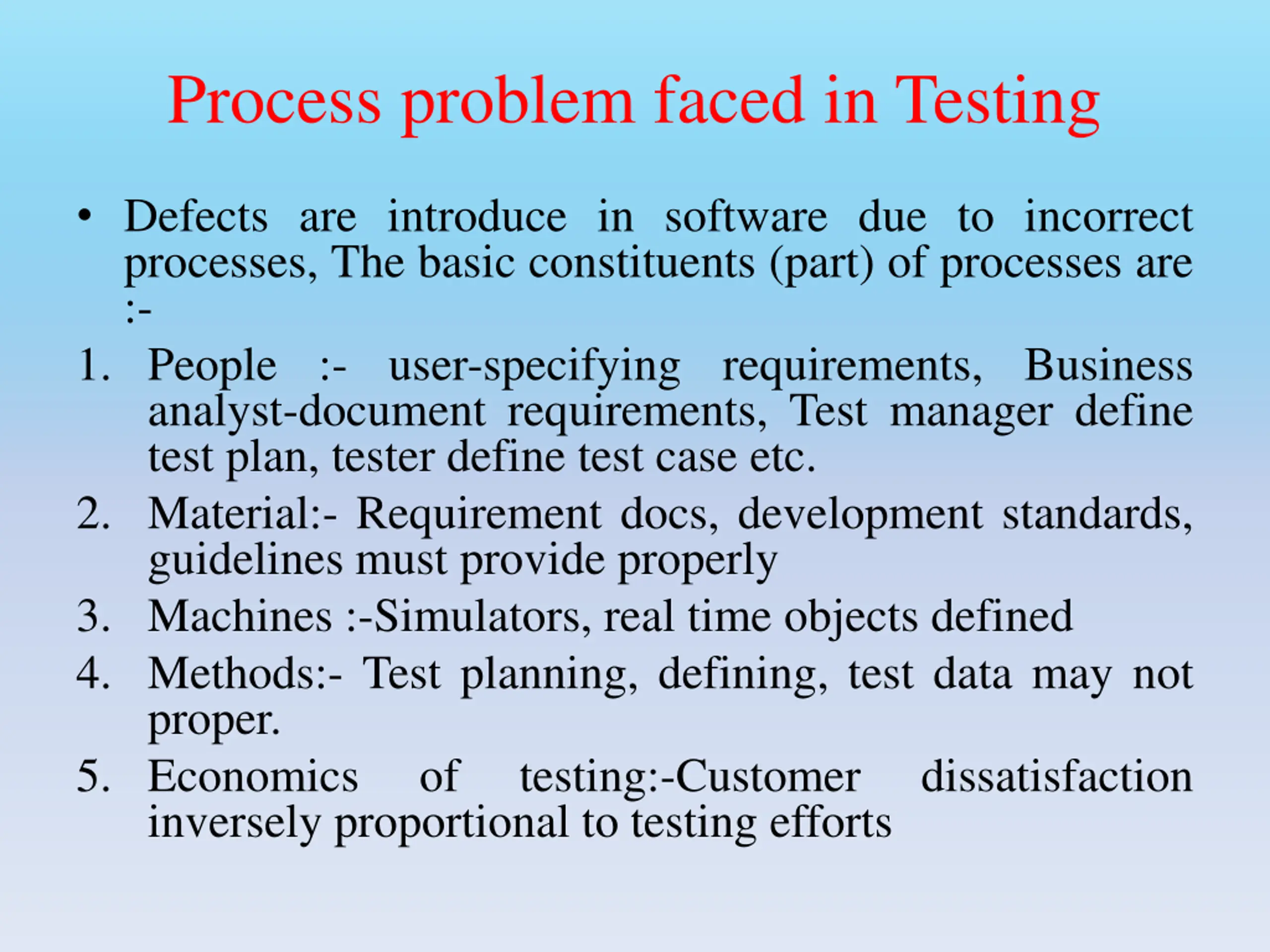 Process problem faced in Testing

• Defects are introduce in software due to incorrect processes, The basic constituents (part) of processes are :-

1. People :- user-specifying requirements, Business analyst-document requirements, Test manager define test plan, tester define test case etc.
2. Material:- Requirement docs, development standards, guidelines must provide properly
3. Machines :-Simulators, real time objects defined
4. Methods:- Test planning, defining, test data may not proper.
5. Economics of testing:-Customer dissatisfaction inversely proportional to testing efforts